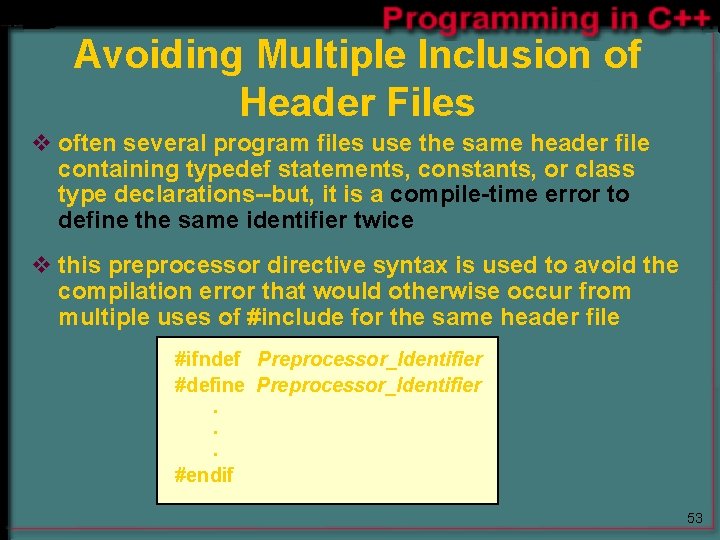 Programming in C++

Avoiding Multiple Inclusion of Header Files

❖ often several program files use the same header file containing typedef statements, constants, or class type declarations--but, it is a compile-time error to define the same identifier twice

❖ this preprocessor directive syntax is used to avoid the compilation error that would otherwise occur from multiple uses of #include for the same header file

#ifndef Preprocessor_Identifier
#define Preprocessor_Identifier
.
.
.
#endif

53